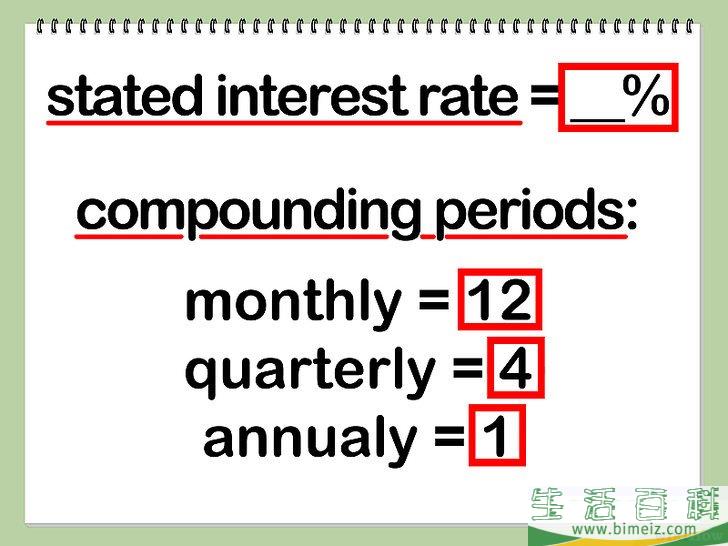 stated interest rate = __%

compounding periods:

monthly = 12
quarterly = 4
annualy = 1

生活百科
www.bimeiz.com